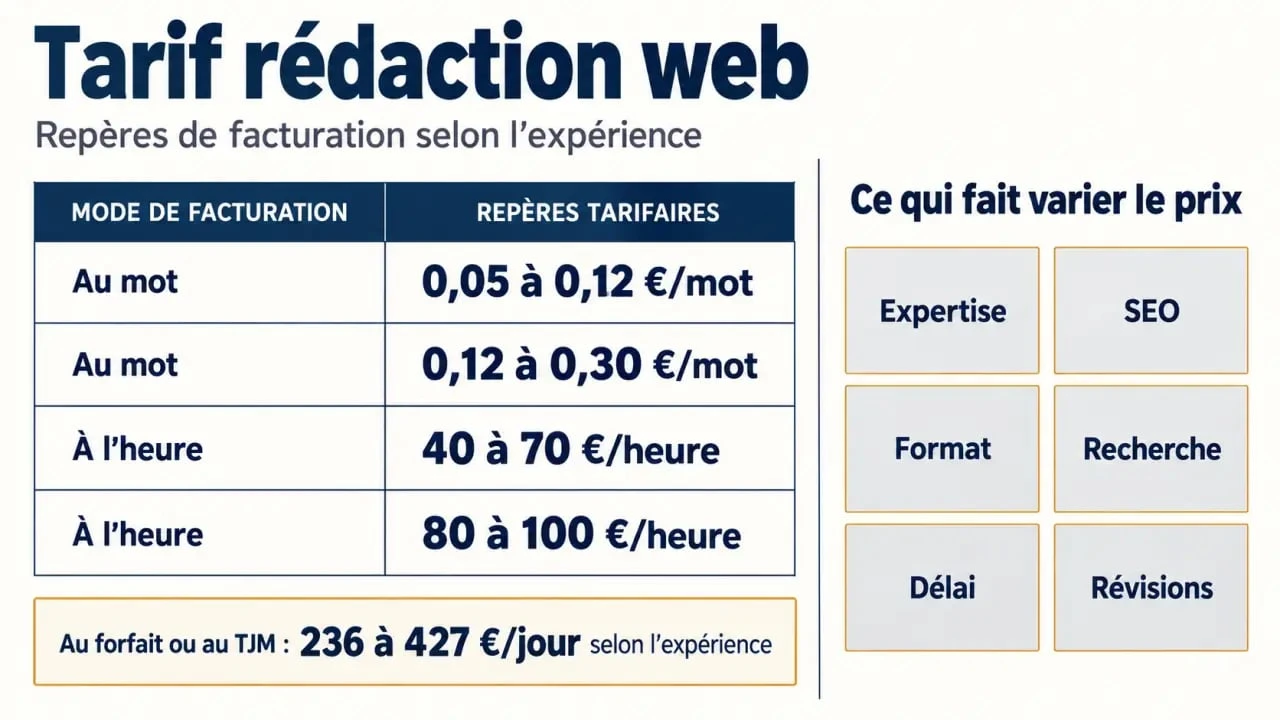 Tarif rédaction web

Repères de facturation selon l'expérience

| MODE DE FACTURATION | REPÈRES TARIFAIRES |
|---|---|
| Au mot | 0,05 à 0,12 €/mot |
| Au mot | 0,12 à 0,30 €/mot |
| À l'heure | 40 à 70 €/heure |
| À l'heure | 80 à 100 €/heure |

Au forfait ou au TJM : 236 à 427 €/jour selon l'expérience

Ce qui fait varier le prix

Expertise

SEO

Format

Recherche

Délai

Révisions